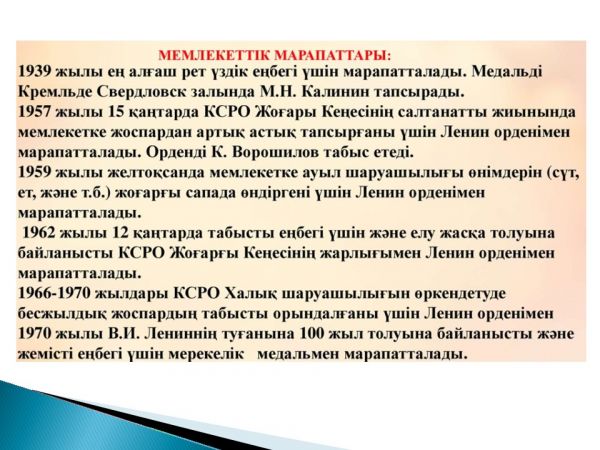 МЕМЛЕКЕТТІК МАРАПАТТАРЫ:

1939 жылы ең алғаш рет үздік еңбегі үшін марапатталады. Медальді Кремльде Свердловск залында М.Н. Калинин тапсырады.

1957 жылы 15 қаңтарда КСРО Жоғары Кеңесінің салтанатты жиынында мемлекетке жоспардан артық астық тапсырғаны үшін Ленин орденімен марапатталады. Орденді К. Ворошилов табыс етеді.

1959 жылы желтоқсанда мемлекетке ауыл шаруашылығы өнімдерін (сүт, ет, және т.б.) жоғарғы сапада өндіргені үшін Ленин орденімен марапатталады.

1962 жылы 12 қаңтарда табысты еңбегі үшін және елу жасқа толуына байланысты КСРО Жоғарғы Кеңесінің жарлығымен Ленин орденімен марапатталады.

1966-1970 жылдары КСРО Халық шаруашылығын өркендетуде бесжылдық жоспардың табысты орындалғаны үшін Ленин орденімен 1970 жылы В.И. Лениннің туғанына 100 жыл толуына байланысты және жемісті еңбегі үшін мерекелік медальмен марапатталады.